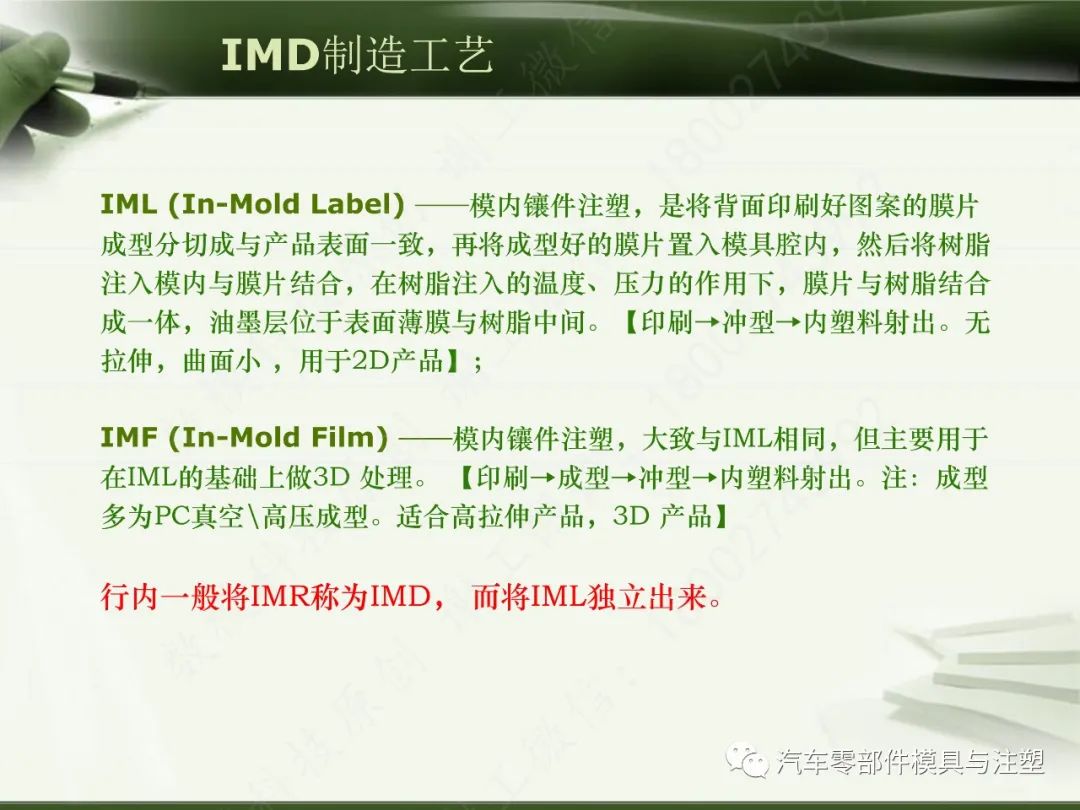 IMD制造工艺

IML (In-Mold Label) ——模内镶件注塑，是将背面印刷好图案的膜片成型分切成与产品表面一致，再将成型好的膜片置入模具腔内，然后将树脂注入模内与膜片结合，在树脂注入的温度、压力的作用下，膜片与树脂结合成一体，油墨层位于表面薄膜与树脂中间。【印刷→冲型→内塑料射出。无拉伸，曲面小 ，用于2D产品】；

IMF (In-Mold Film) ——模内镶件注塑，大致与IML相同，但主要用于在IML的基础上做3D 处理。 【印刷→成型→冲型→内塑料射出。注：成型多为PC真空\高压成型。适合高拉伸产品，3D 产品】

行内一般将IMR称为IMD， 而将IML独立出来。

汽车零部件模具与注塑